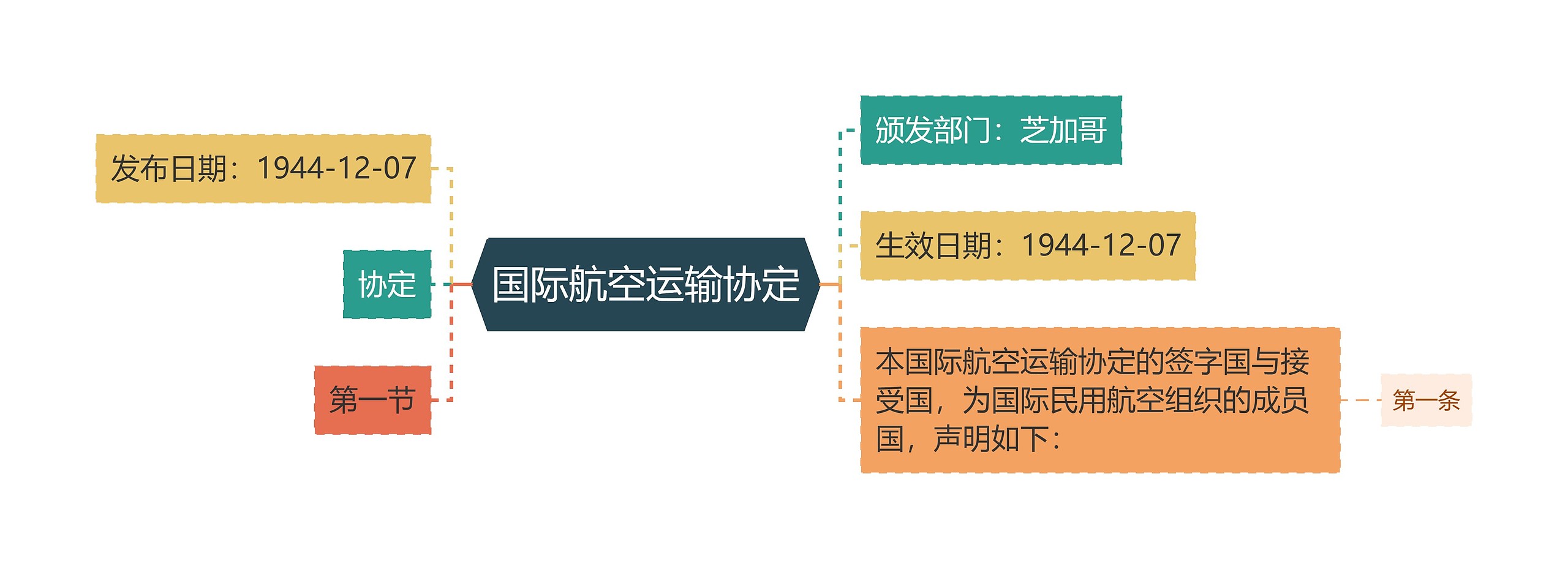 国际航空运输协定

发布日期：1944-12-07

协定

第一节

颁发部门：芝加哥

生效日期：1944-12-07

本国际航空运输协定的签字国与接受国，为国际民用航空组织的成员国，声明如下：

第一条